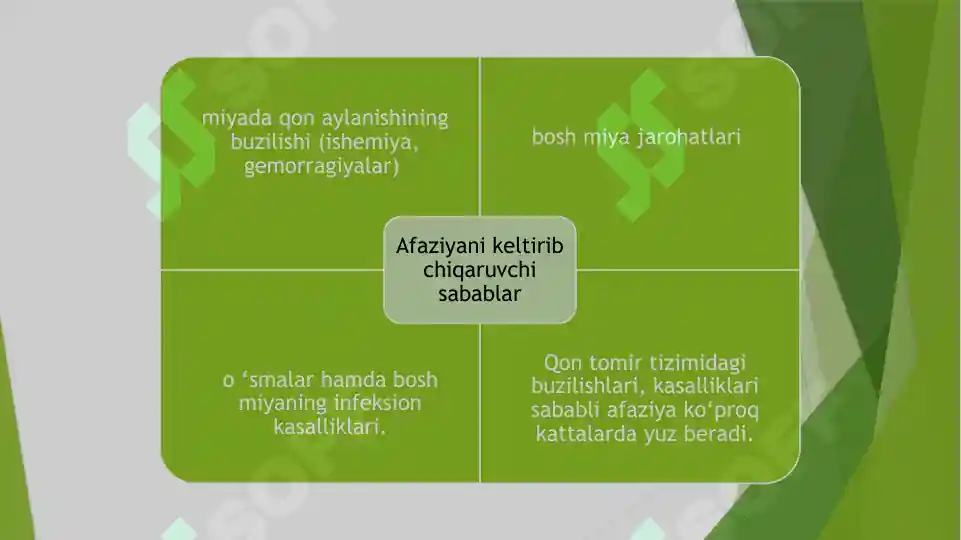 miyada qon aylanishining buzilishi (ishemiya, gemorragiyalar)

bosh miya jarohatlari

Afaziyani keltirib chiqaruvchi sabablar

o ‘smalar hamda bosh miyaning infeksion kasalliklari.

Qon tomir tizimidagi buzilishlari, kasalliklari sababli afaziya ko‘proq kattalarda yuz beradi.